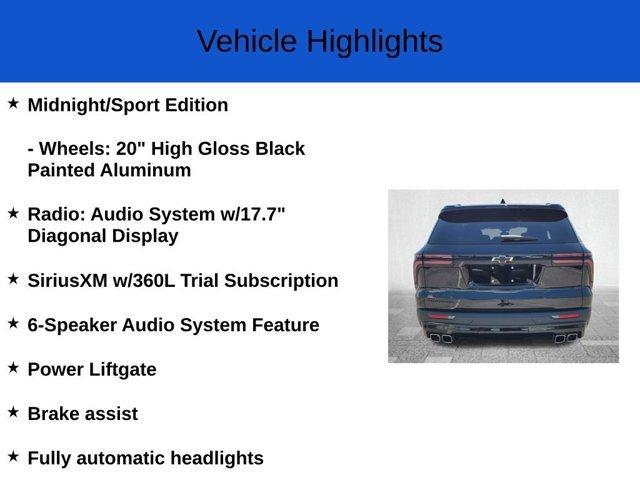 Vehicle Highlights

★ Midnight/Sport Edition

- Wheels: 20" High Gloss Black Painted Aluminum

★ Radio: Audio System w/17.7" Diagonal Display

★ SiriusXM w/360L Trial Subscription

★ 6-Speaker Audio System Feature

★ Power Liftgate

★ Brake assist

★ Fully automatic headlights